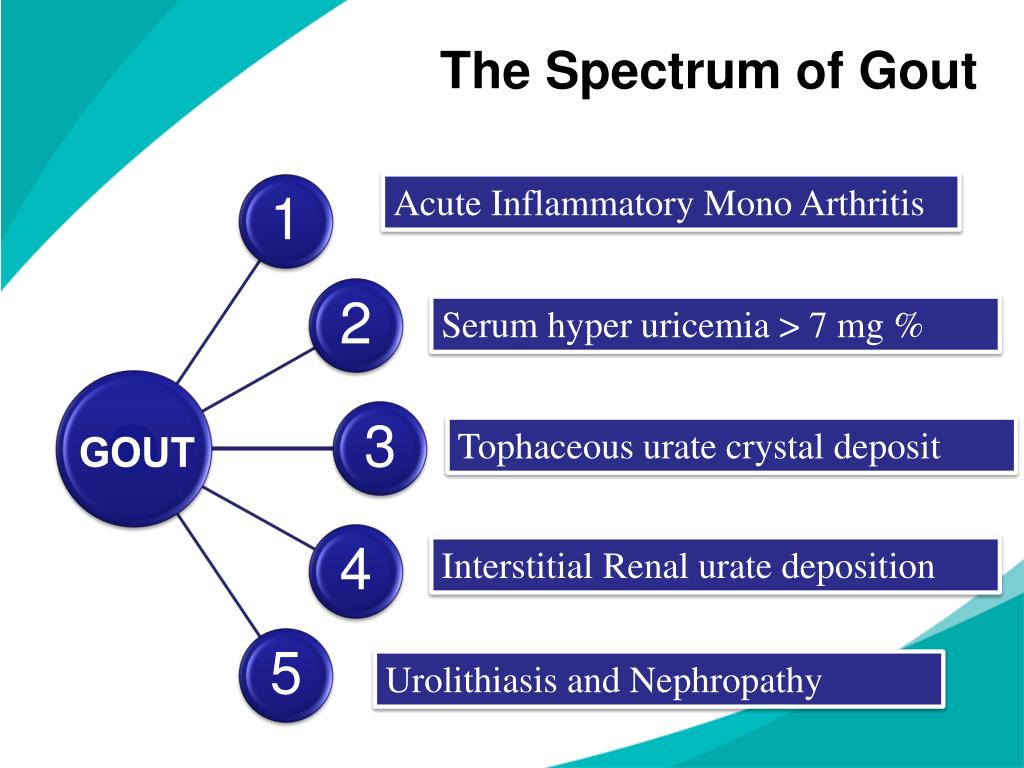 The Spectrum of Gout

GOUT

1
Acute Inflammatory Mono Arthritis

2
Serum hyper uricemia > 7 mg %

3
Tophaceous urate crystal deposit

4
Interstitial Renal urate deposition

5
Urolithiasis and Nephropathy